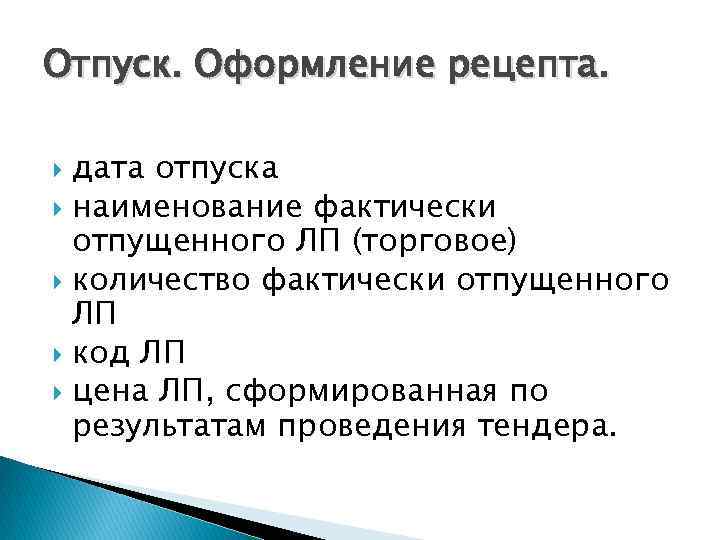 Отпуск. Оформление рецепта.

дата отпуска

наименование фактически отпущенного ЛП (торговое)

количество фактически отпущенного ЛП

код ЛП

цена ЛП, сформированная по результатам проведения тендера.